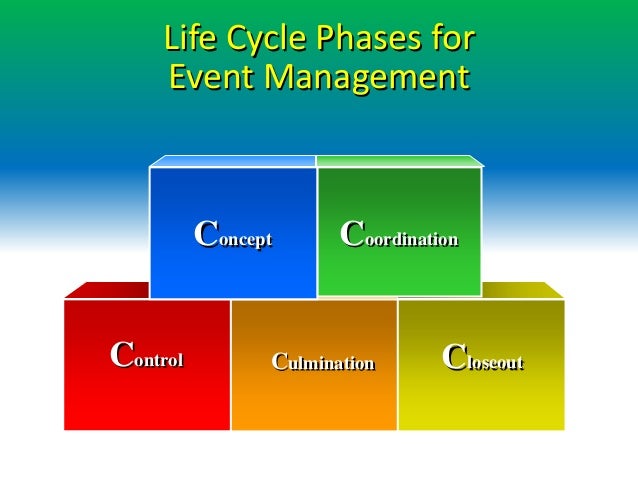 Life Cycle Phases for Event Management

Concept

Coordination

Control

Culmination

Closeout